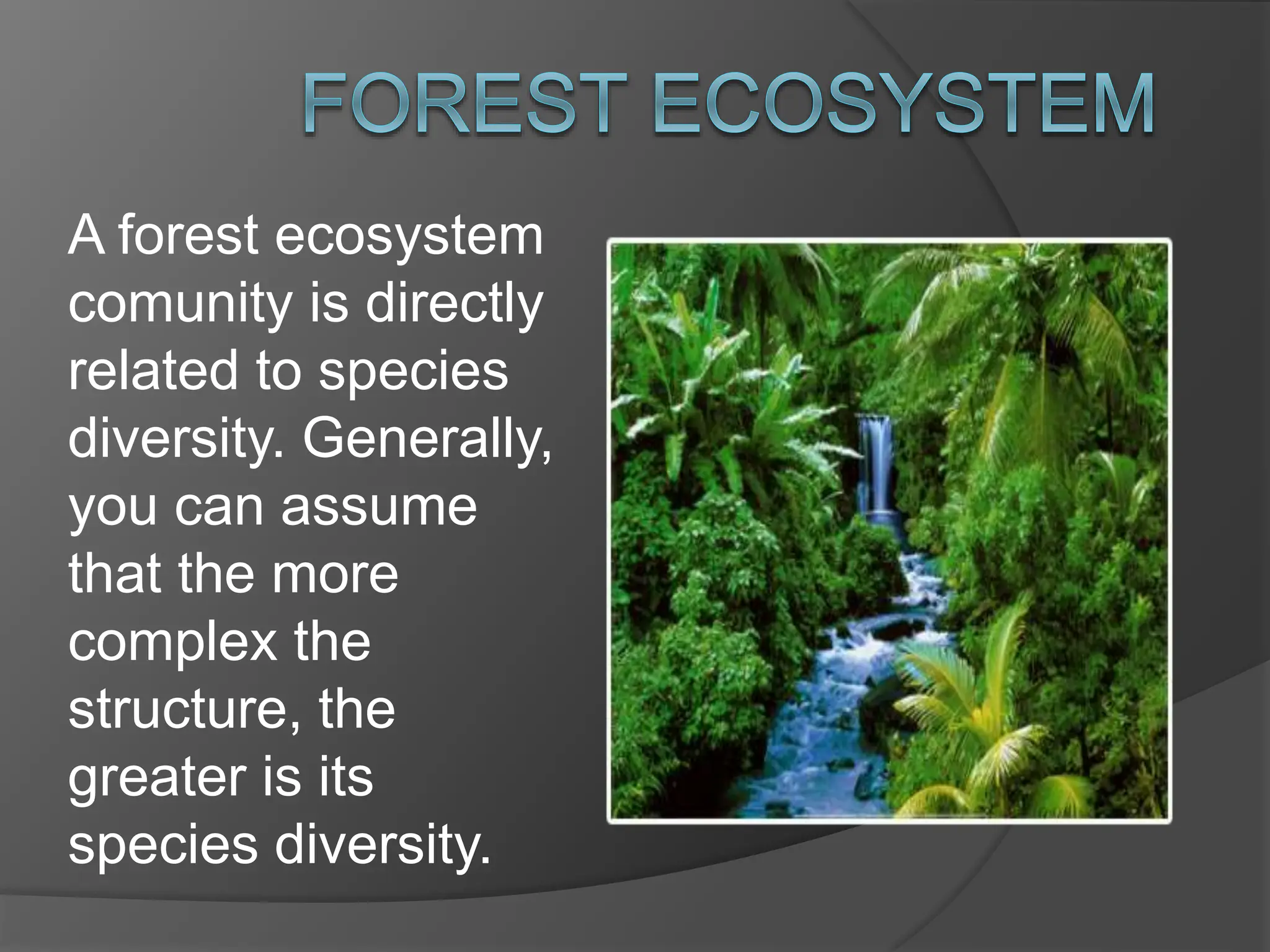 FOREST ECOSYSTEM

A forest ecosystem comunity is directly related to species diversity. Generally, you can assume that the more complex the structure, the greater is its species diversity.